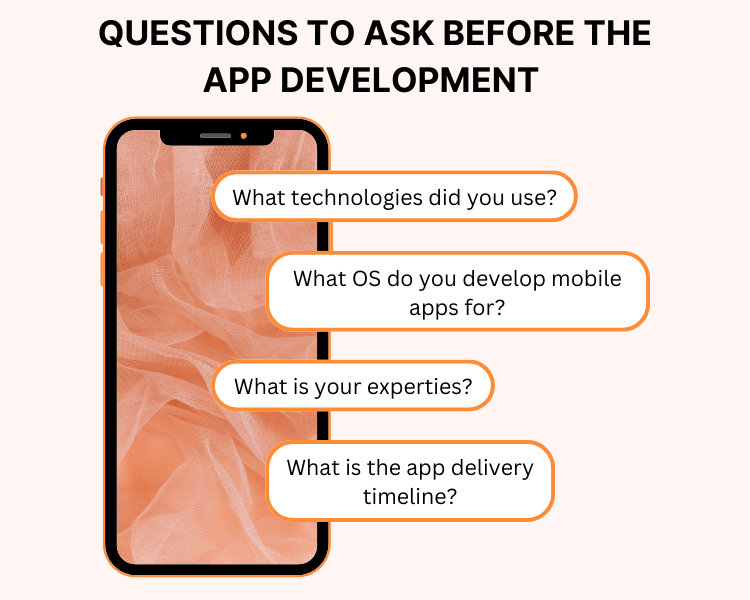 QUESTIONS TO ASK BEFORE THE APP DEVELOPMENT

What technologies did you use?

What OS do you develop mobile apps for?

What is your experties?

What is the app delivery timeline?